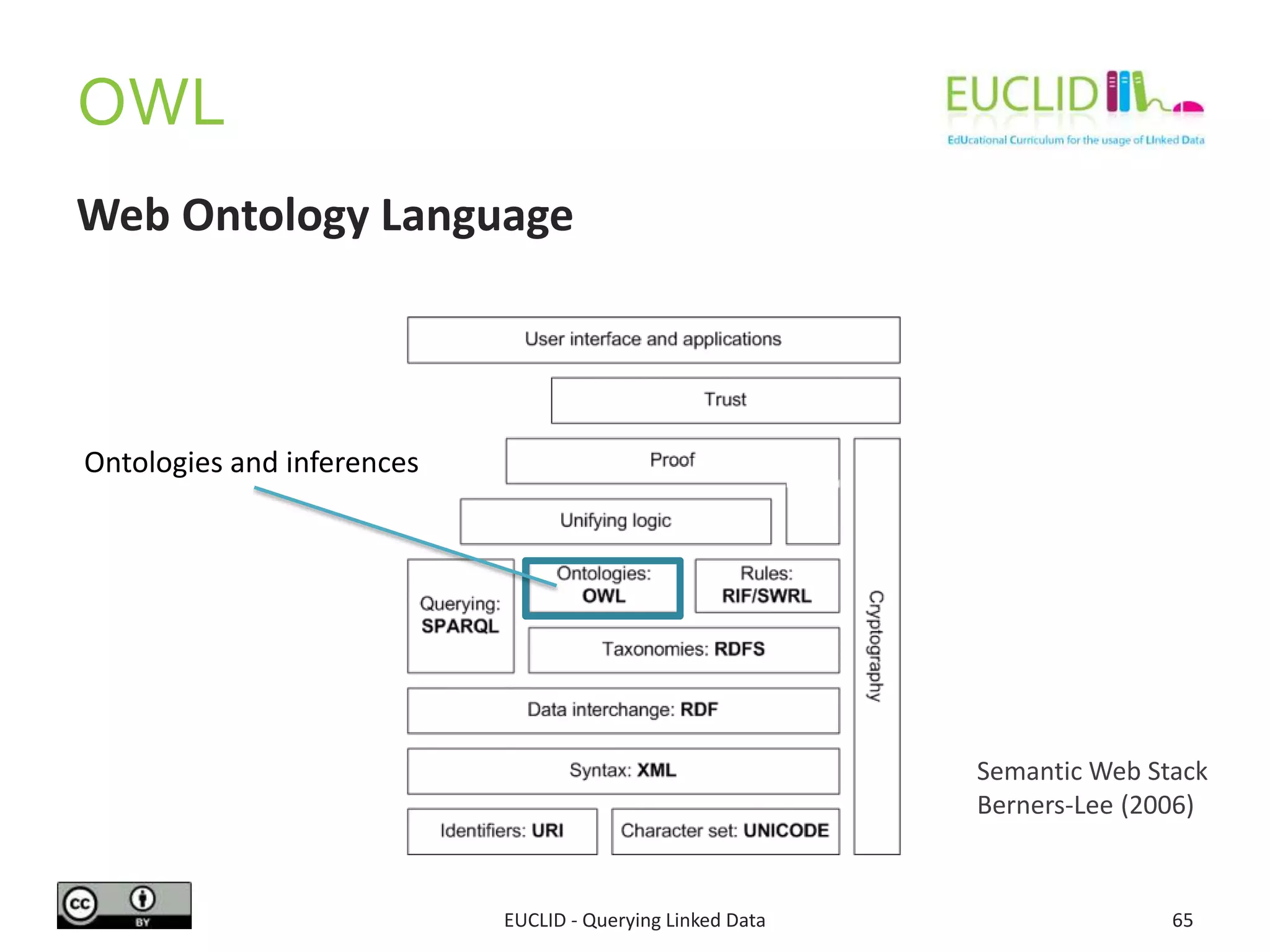 OWL

EUCLID
EdUcational Curriculum for the usage of LInked Data

Web Ontology Language

Ontologies and inferences

User interface and applications

Trust

Proof

Unifying logic

Querying: SPARQL

Ontologies: OWL

Rules: RIF/SWRL

Taxonomies: RDFS

Data interchange: RDF

Syntax: XML

Identifiers: URI

Character set: UNICODE

Cryptography

Semantic Web Stack
Berners-Lee (2006)

cc BY

EUCLID - Querying Linked Data

65